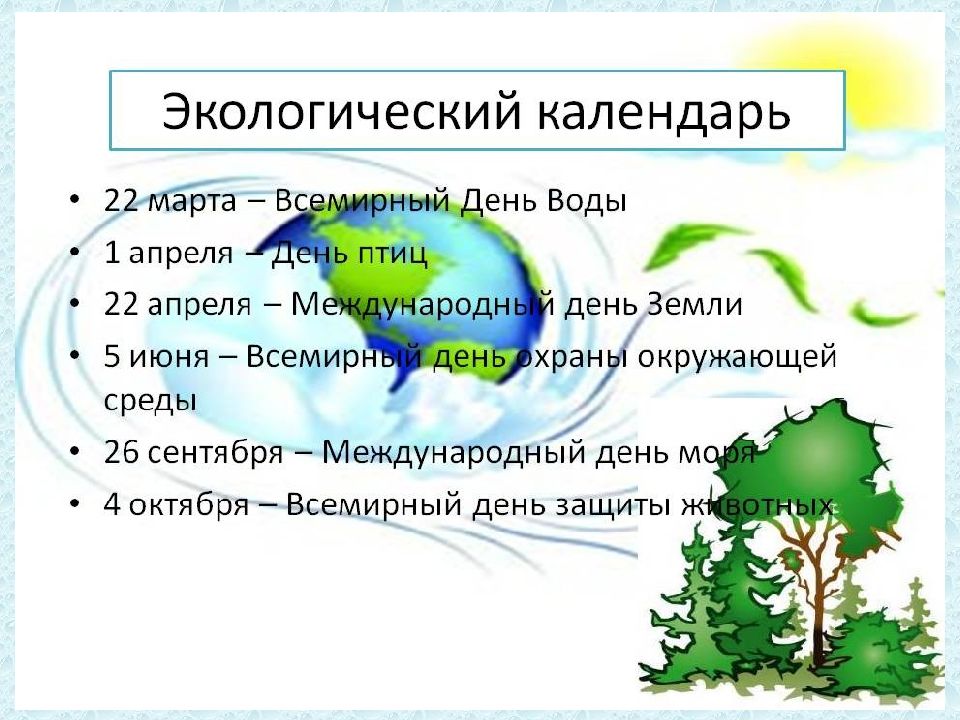 Экологический календарь

• 22 марта – Всемирный День Воды
• 1 апреля – День птиц
• 22 апреля – Международный день Земли
• 5 июня – Всемирный день охраны окружающей среды
• 26 сентября – Международный день моря
• 4 октября – Всемирный день защиты животных